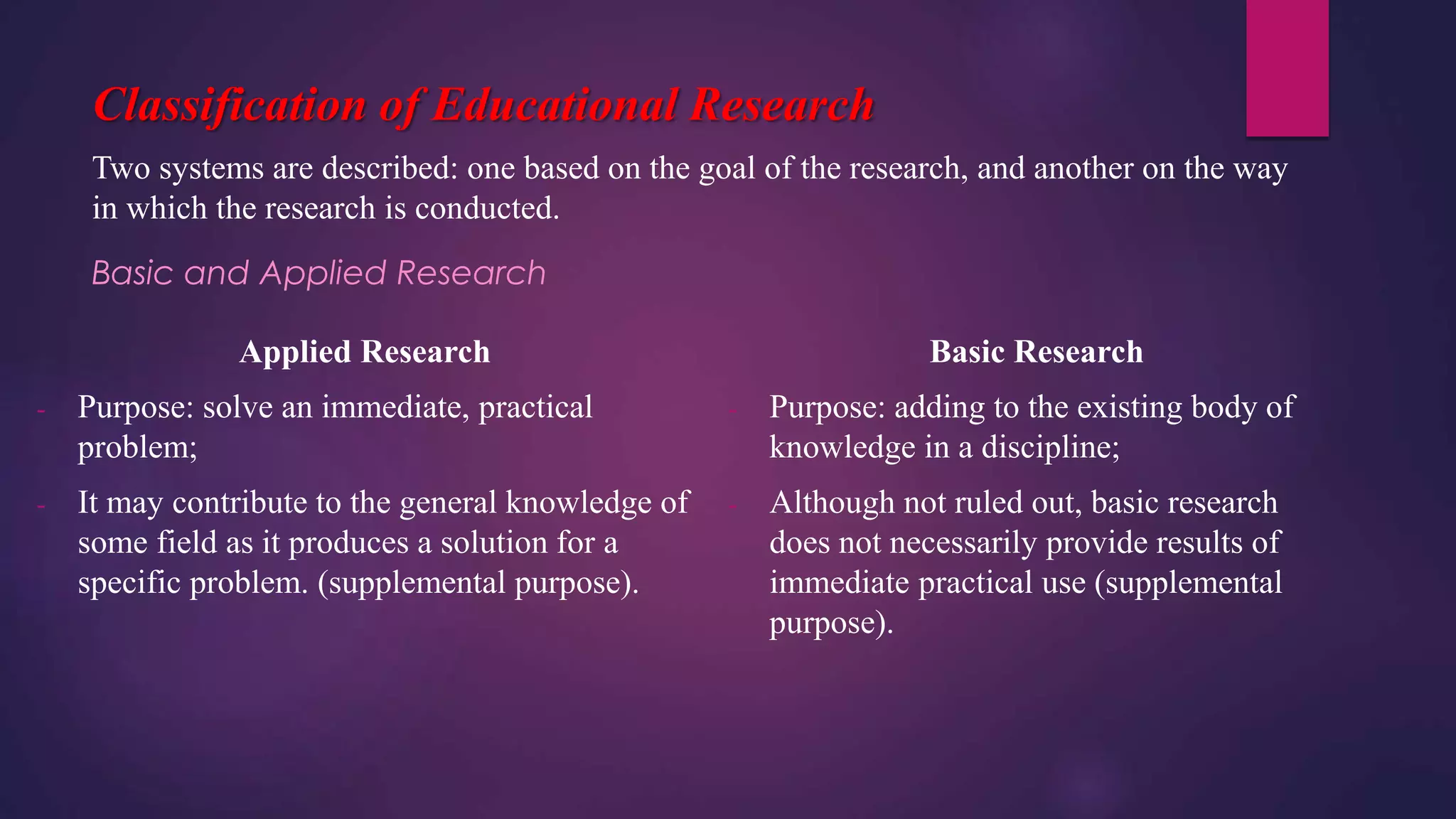 Classification of Educational Research

Two systems are described: one based on the goal of the research, and another on the way in which the research is conducted.

Basic and Applied Research

Applied Research

- Purpose: solve an immediate, practical problem;
- It may contribute to the general knowledge of some field as it produces a solution for a specific problem. (supplemental purpose).

Basic Research

- Purpose: adding to the existing body of knowledge in a discipline;
- Although not ruled out, basic research does not necessarily provide results of immediate practical use (supplemental purpose).